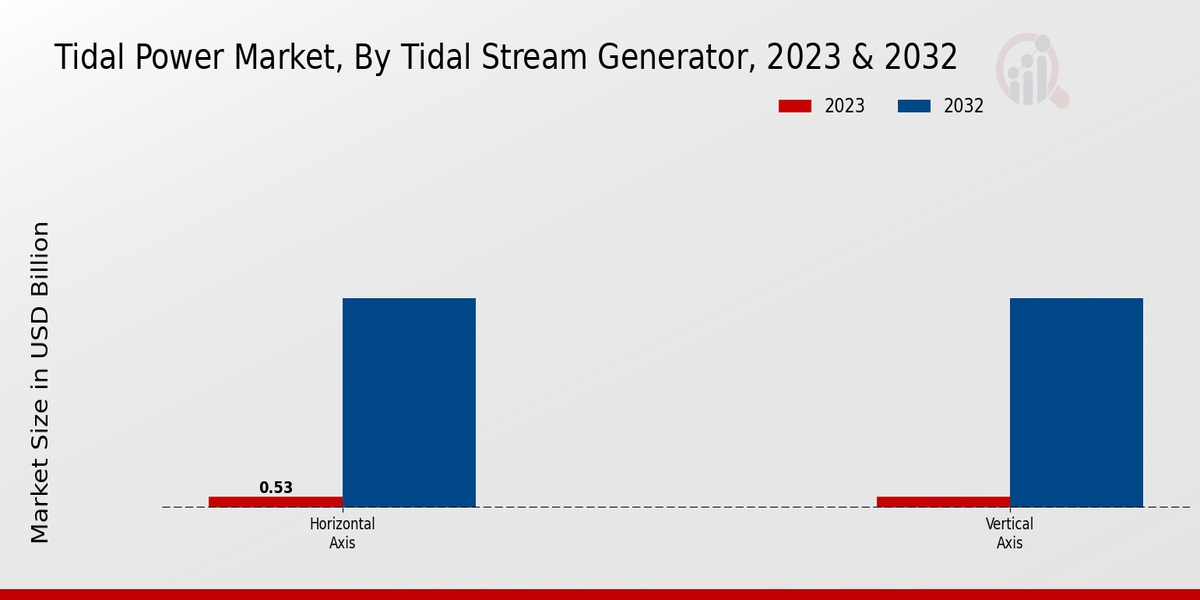 Tidal Power Market, By Tidal Stream Generator, 2023 & 2032

2023
2032

Market Size in USD Billion

0.53

Horizontal Axis

Vertical Axis